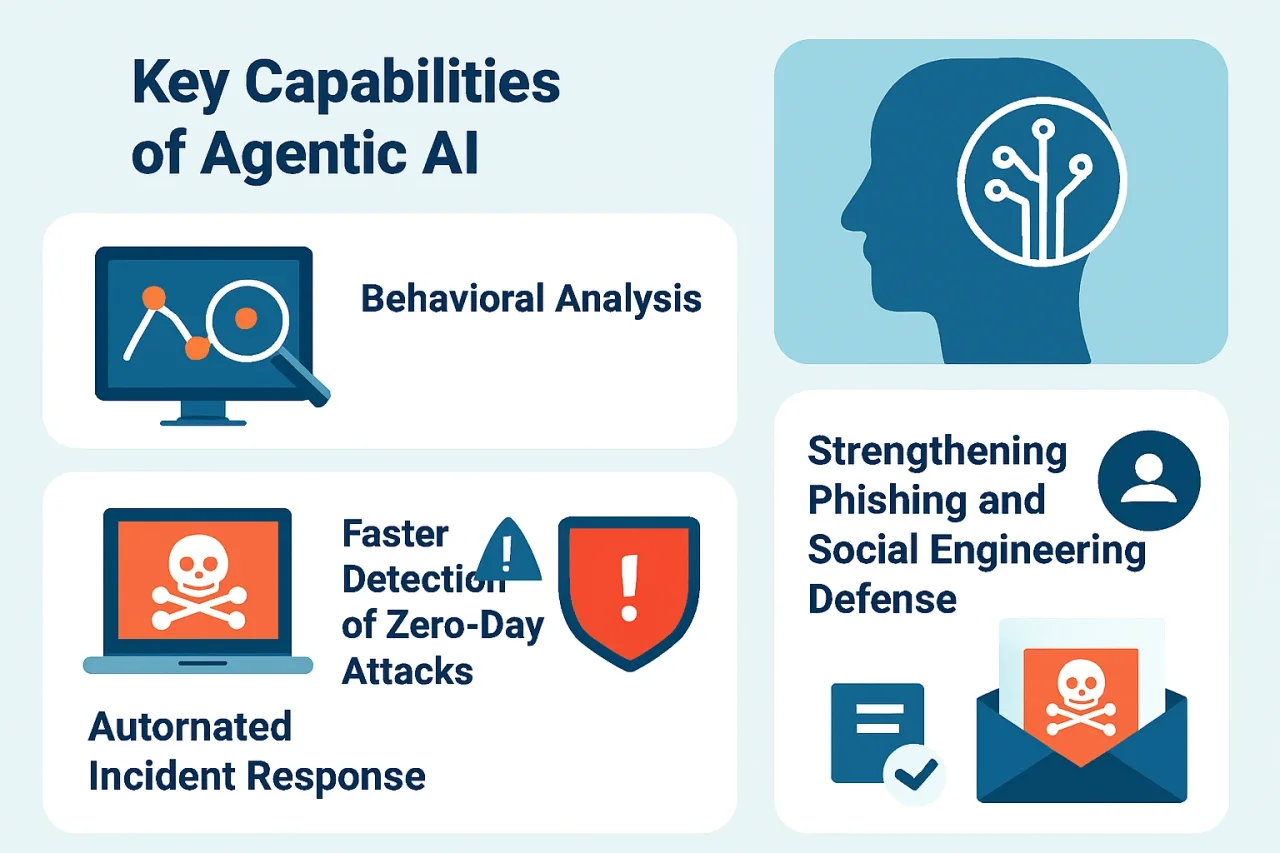 Key Capabilities of Agentic AI

Behavioral Analysis

Faster Detection of Zero-Day Attacks

Autornated Incident Response

Strengthening Phishing and Social Engineering Defense